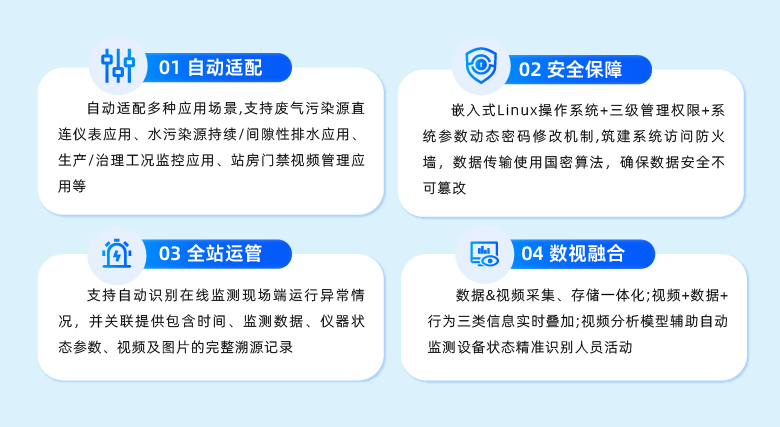 01 自动适配

自动适配多种应用场景,支持废气污染源直连仪表应用、水污染源持续/间隙性排水应用、生产/治理工况监控应用、站房门禁视频管理应用等

02 安全保障

嵌入式Linux操作系统+三级管理权限+系统参数动态密码修改机制,筑建系统访问防火墙，数据传输使用国密算法，确保数据安全不可篡改

03 全站运管

支持自动识别在线监测现场端运行异常情况，并关联提供包含时间、监测数据、仪器状态参数、视频及图片的完整溯源记录

04 数视融合

数据&视频采集、存储一体化;视频+数据+行为三类信息实时叠加;视频分析模型辅助自动监测设备状态精准识别人员活动